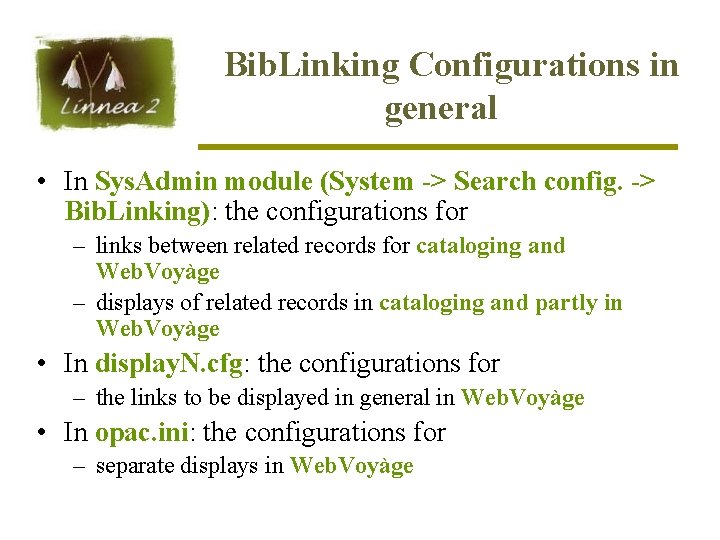 Linnea 2

BibLinking Configurations in general

• In SysAdmin module (System -> Search config. -> BibLinking): the configurations for
– links between related records for cataloging and WebVoyàge
– displays of related records in cataloging and partly in WebVoyàge

• In displayN.cfg: the configurations for
– the links to be displayed in general in WebVoyàge

• In opac.ini: the configurations for
– separate displays in WebVoyàge